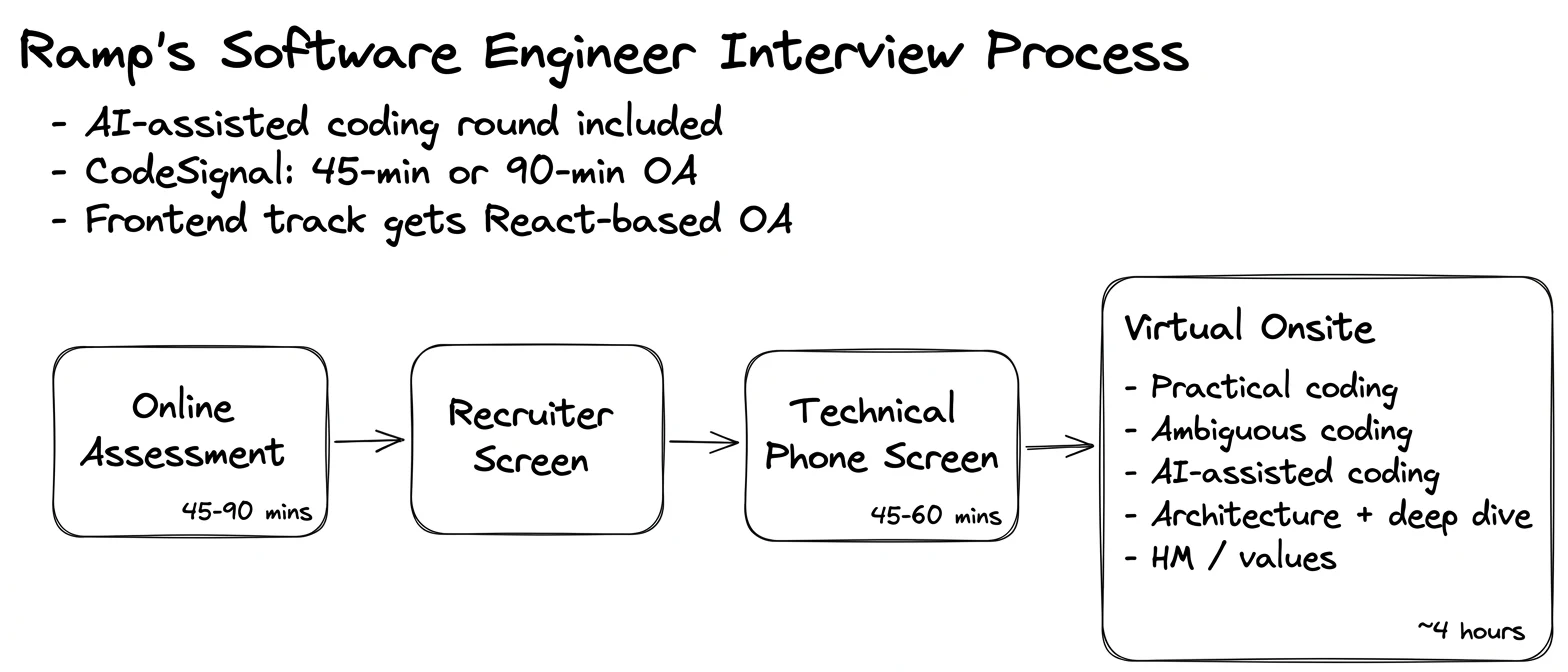 Ramp's Software Engineer Interview Process

- AI-assisted coding round included
- CodeSignal: 45-min or 90-min OA
- Frontend track gets React-based OA

Online Assessment
45-90 mins

Recruiter Screen

Technical Phone Screen
45-60 mins

Virtual Onsite
- Practical coding
- Ambiguous coding
- AI-assisted coding
- Architecture + deep dive
- HM / values
~4 hours